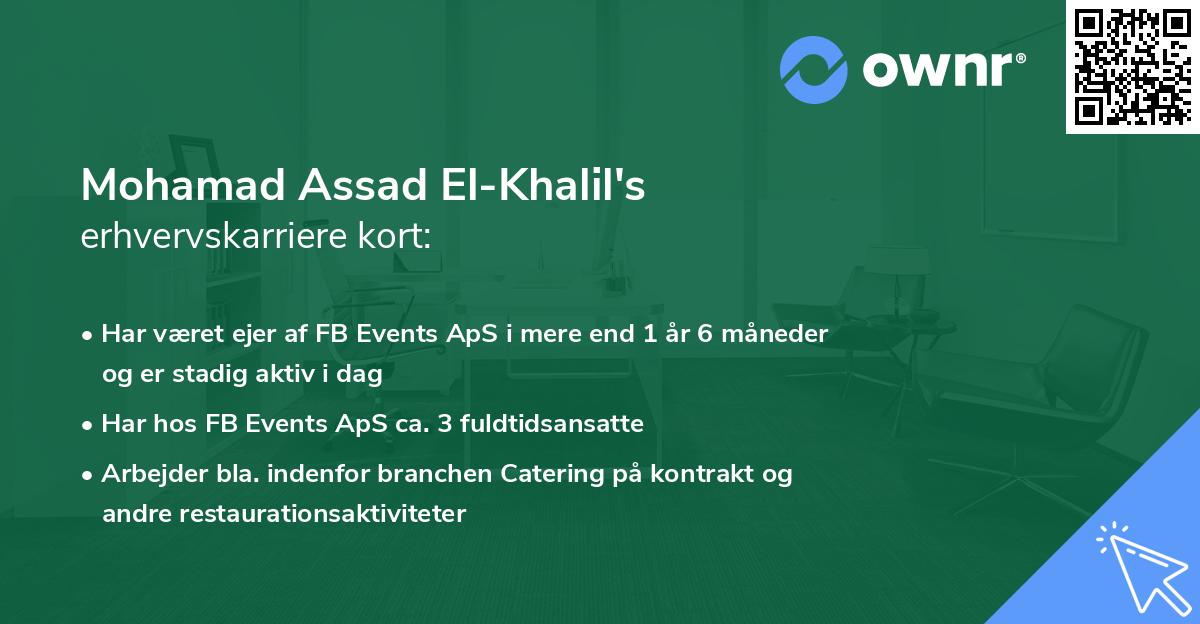 ownr®

Mohamad Assad El-Khalil's
erhvervskarriere kort:

• Har været ejer af FB Events ApS i mere end 1 år 6 måneder og er stadig aktiv i dag

• Har hos FB Events ApS ca. 3 fuldtidsansatte

• Arbejder bla. indenfor branchen Catering på kontrakt og andre restaurationsaktiviteter